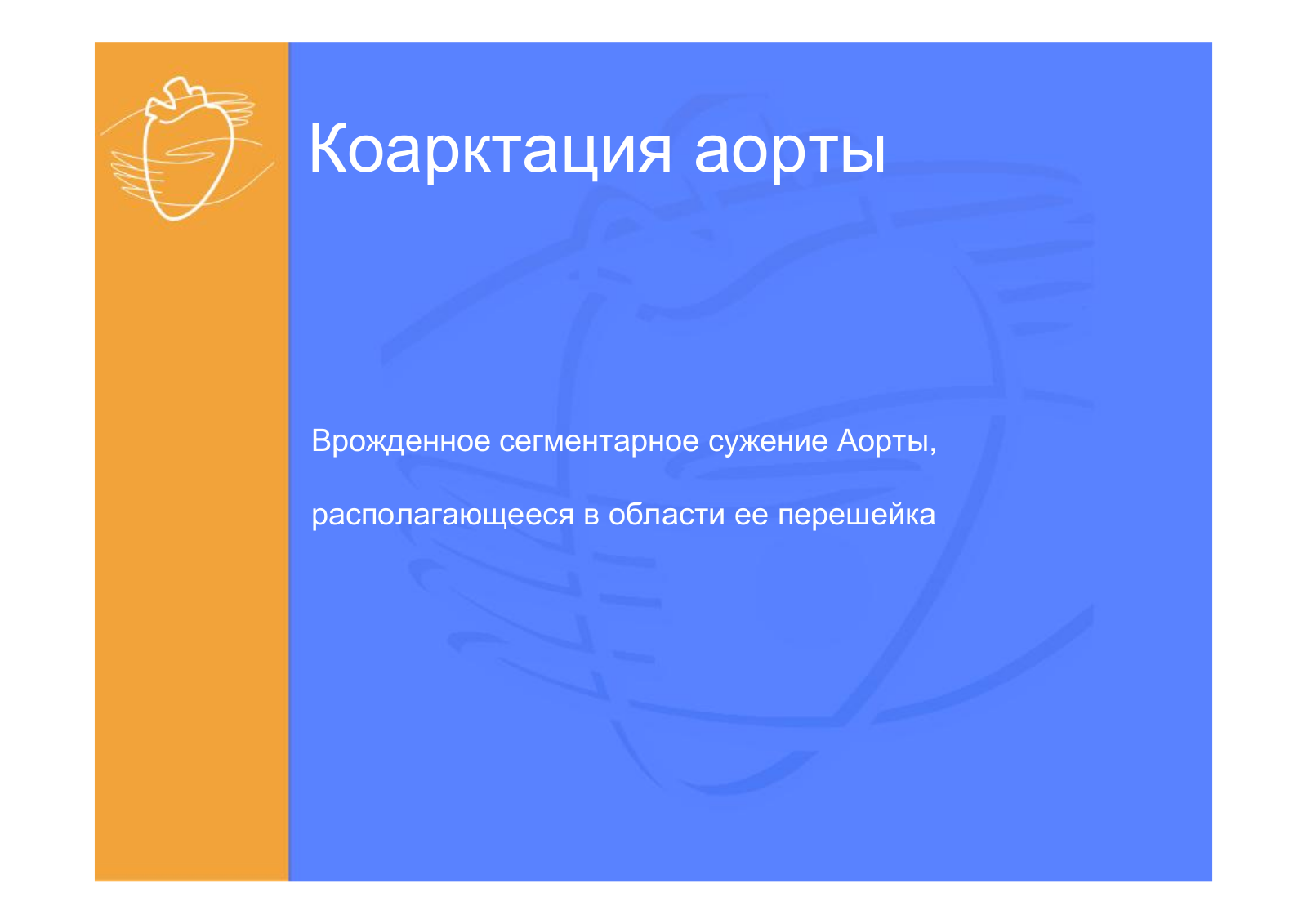 Коарктация аорты

Врожденное сегментарное сужение Аорты,

располагающееся в области ее перешейка